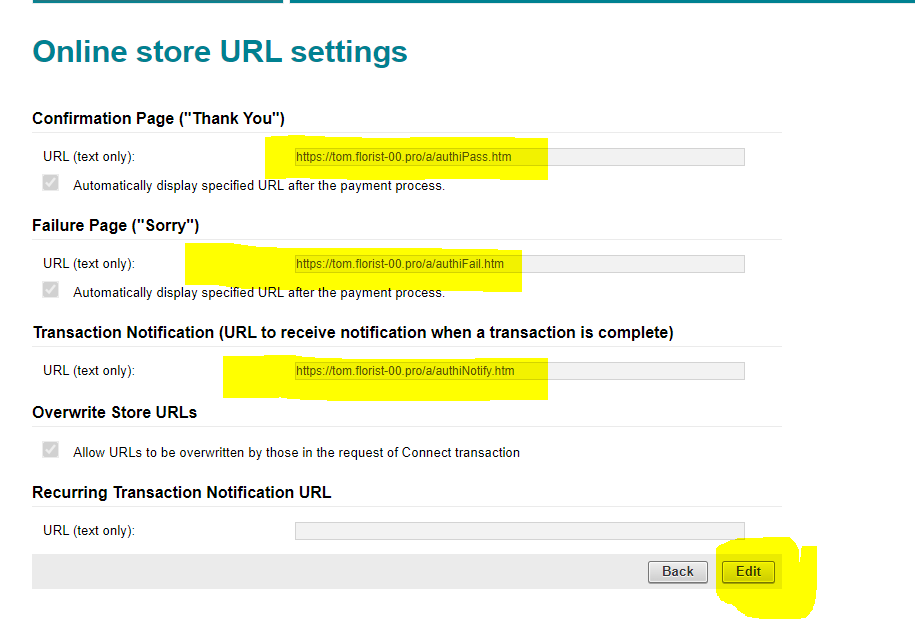 Online store URL settings

Confirmation Page ("Thank You")

URL (text only): https://tom.florist-00.pro/a/authiPass.htm

Automatically display specified URL after the payment process.

Failure Page ("Sorry")

URL (text only): https://tom.florist-00.pro/a/authiFail.htm

Automatically display specified URL after the payment process.

Transaction Notification (URL to receive notification when a transaction is complete)

URL (text only): https://tom.florist-00.pro/a/authiNotify.htm

Overwrite Store URLs

Allow URLs to be overwritten by those in the request of Connect transaction

Recurring Transaction Notification URL

URL (text only):

Back Edit